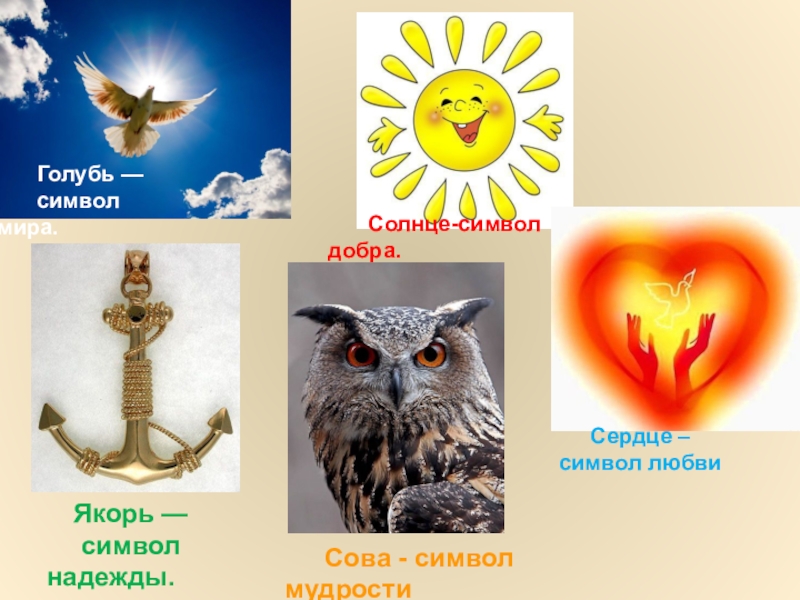 Голубь — символ мира.

Солнце-символ добра.

Сердце – символ любви

Якорь — символ надежды.

Сова - символ мудрости